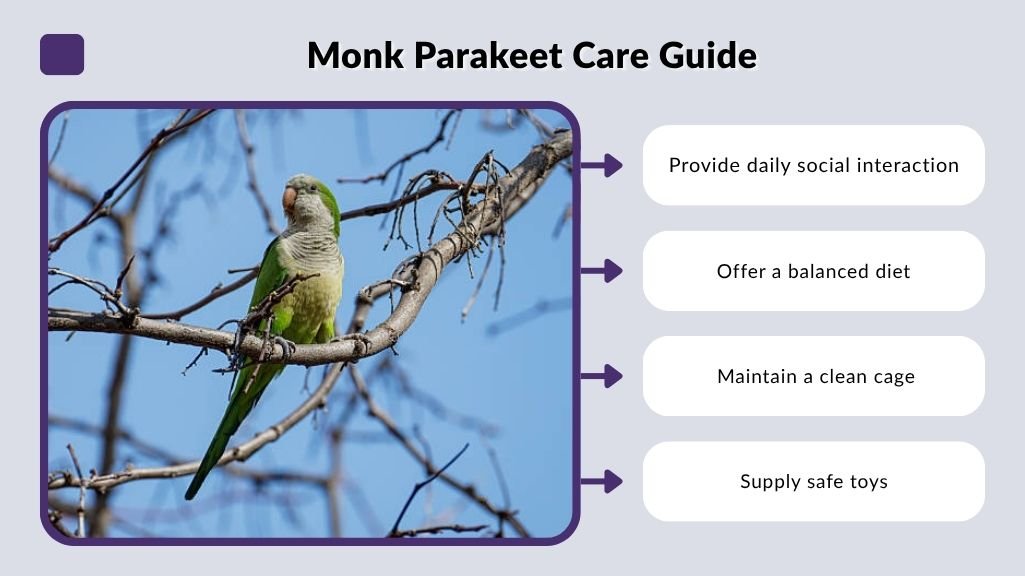 Monk Parakeet Care Guide

Provide daily social interaction

Offer a balanced diet

Maintain a clean cage

Supply safe toys